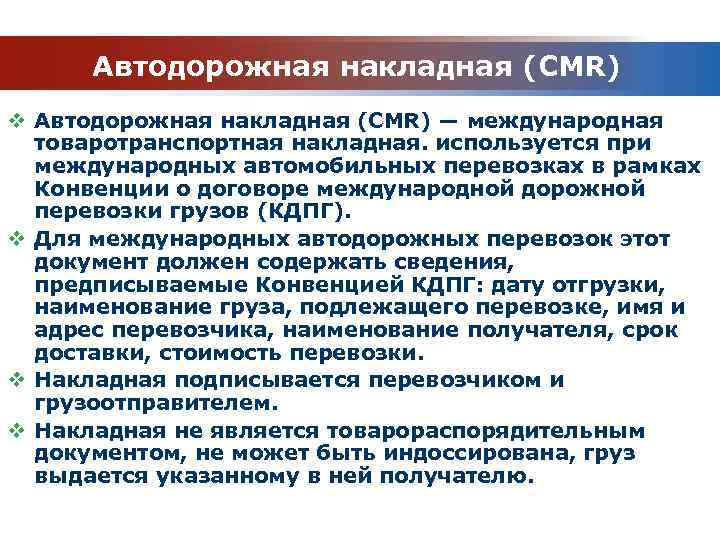 Автодорожная накладная (CMR)

❖ Автодорожная накладная (CMR) — международная товаротранспортная накладная. используется при международных автомобильных перевозках в рамках Конвенции о договоре международной дорожной перевозки грузов (КДПГ).

❖ Для международных автодорожных перевозок этот документ должен содержать сведения, предписываемые Конвенцией КДПГ: дату отгрузки, наименование груза, подлежащего перевозке, имя и адрес перевозчика, наименование получателя, срок доставки, стоимость перевозки.

❖ Накладная подписывается перевозчиком и грузоотправителем.

❖ Накладная не является товарораспорядительным документом, не может быть индоссирована, груз выдается указанному в ней получателю.